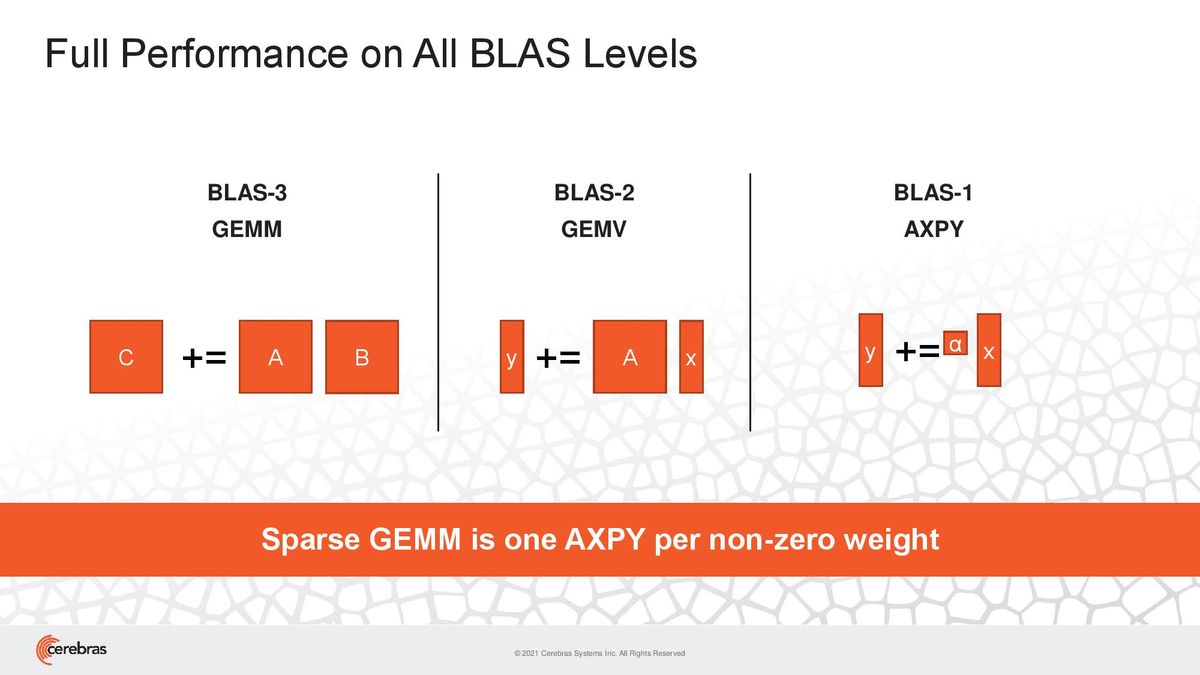 Full Performance on All BLAS Levels

BLAS-3
GEMM

C += A B

BLAS-2
GEMV

y += A x

BLAS-1
AXPY

y += α x

Sparse GEMM is one AXPY per non-zero weight

cerebras

© 2021 Cerebras Systems Inc. All Rights Reserved